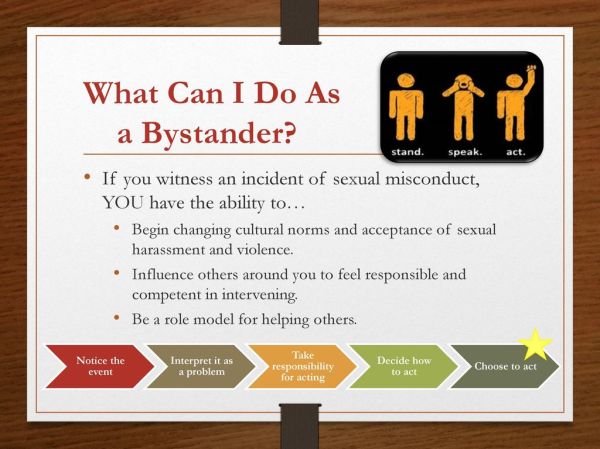 What Can I Do As a Bystander?

stand. speak. act.

• If you witness an incident of sexual misconduct, YOU have the ability to…
• Begin changing cultural norms and acceptance of sexual harassment and violence.
• Influence others around you to feel responsible and competent in intervening.
• Be a role model for helping others.

Notice the event

Interpret it as a problem

Take responsibility for acting

Decide how to act

Choose to act